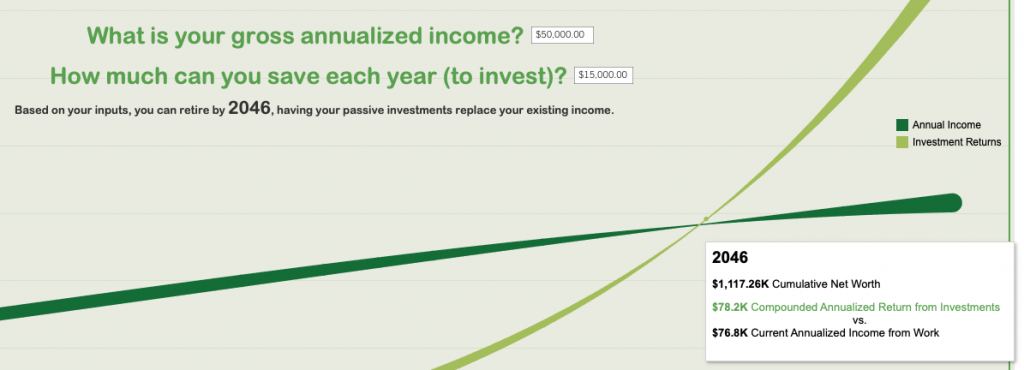 What is your gross annualized income? $50,000.00

How much can you save each year (to invest)? $15,000.00

Based on your inputs, you can retire by 2046, having your passive investments replace your existing income.

Annual Income
Investment Returns

2046

$1,117.26K Cumulative Net Worth

$78.2K Compounded Annualized Return from Investments
vs.
$76.8K Current Annualized Income from Work